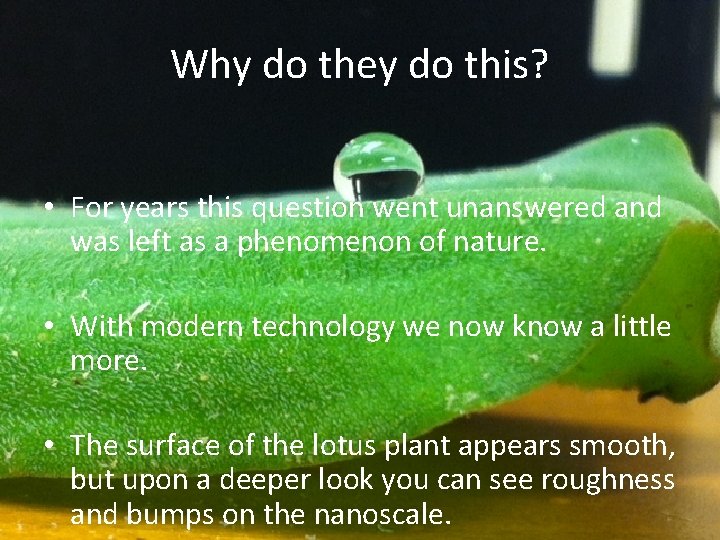 Why do they do this?

• For years this question went unanswered and was left as a phenomenon of nature.

• With modern technology we now know a little more.

• The surface of the lotus plant appears smooth, but upon a deeper look you can see roughness and bumps on the nanoscale.